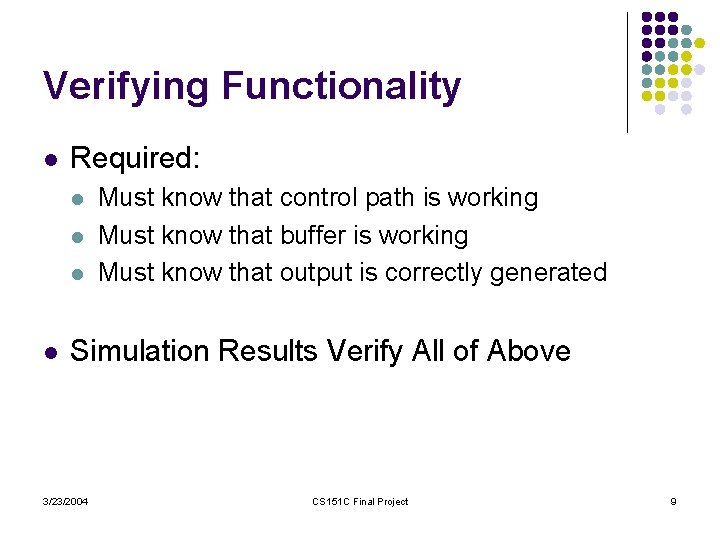 Verifying Functionality

- Required:
  - Must know that control path is working
  - Must know that buffer is working
  - Must know that output is correctly generated

- Simulation Results Verify All of Above

3/23/2004

CS151C Final Project

9